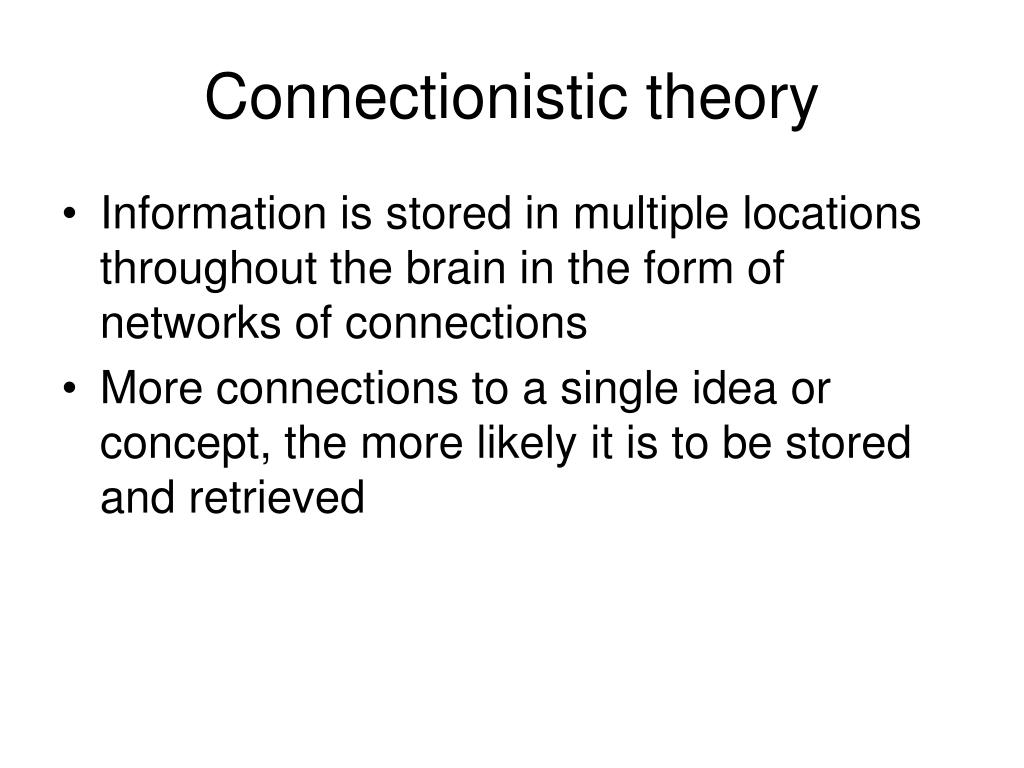 Connectionistic theory

• Information is stored in multiple locations throughout the brain in the form of networks of connections
• More connections to a single idea or concept, the more likely it is to be stored and retrieved